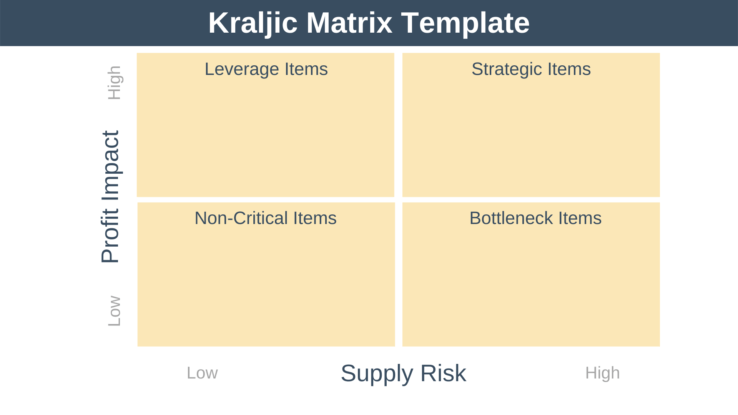 Kraljic Matrix Template

High

Profit Impact

Low

Leverage Items

Strategic Items

Non-Critical Items

Bottleneck Items

Low

Supply Risk

High